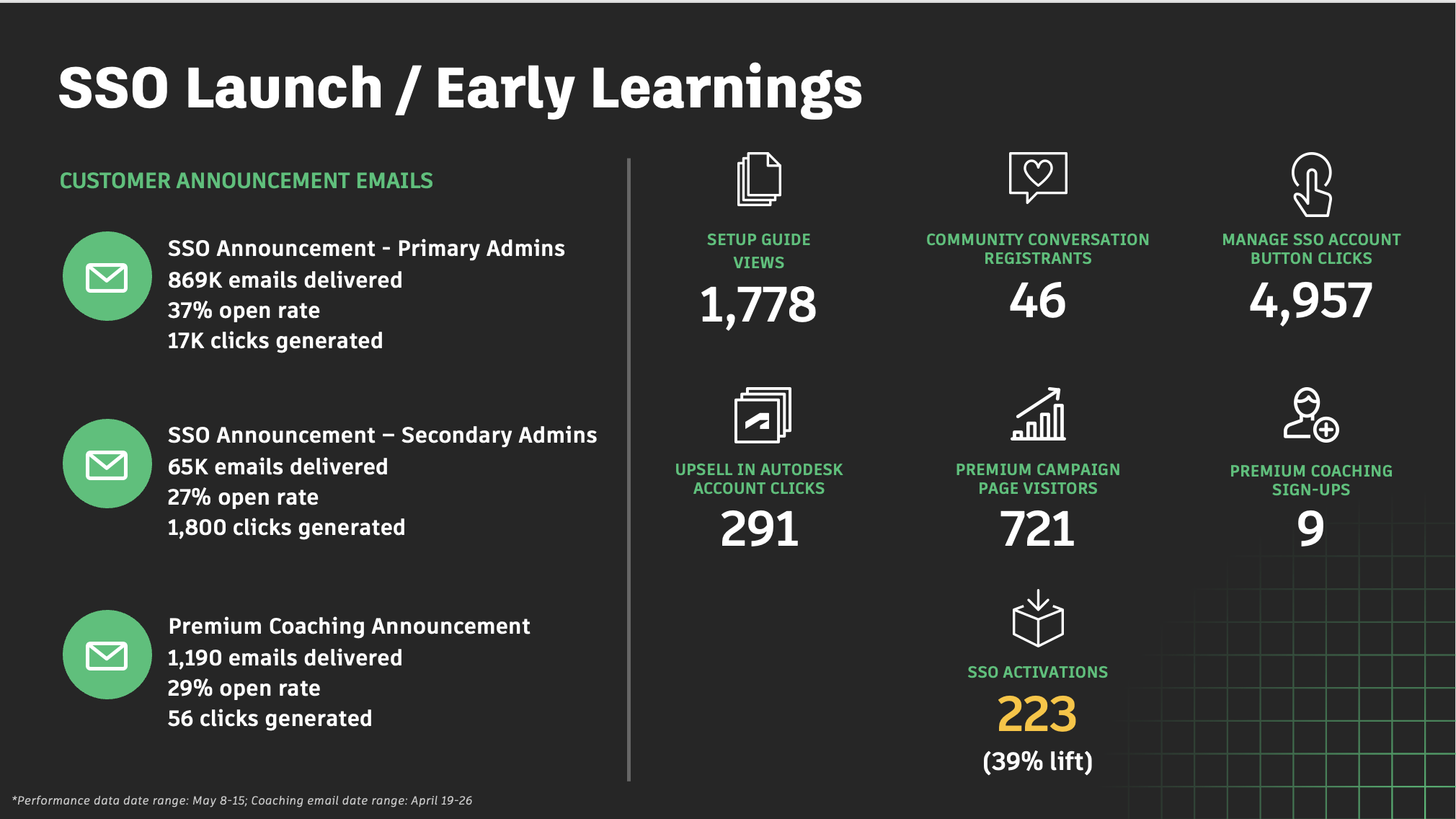 SSO Launch / Early Learnings

CUSTOMER ANNOUNCEMENT EMAILS

SSO Announcement - Primary Admins
869K emails delivered
37% open rate
17K clicks generated

SSO Announcement – Secondary Admins
65K emails delivered
27% open rate
1,800 clicks generated

Premium Coaching Announcement
1,190 emails delivered
29% open rate
56 clicks generated

SETUP GUIDE VIEWS
1,778

COMMUNITY CONVERSATION REGISTRANTS
46

MANAGE SSO ACCOUNT BUTTON CLICKS
4,957

UPSELL IN AUTODESK ACCOUNT CLICKS
291

PREMIUM CAMPAIGN PAGE VISITORS
721

PREMIUM COACHING SIGN-UPS
9

SSO ACTIVATIONS
223
(39% lift)

*Performance data date range: May 8-15; Coaching email date range: April 19-26